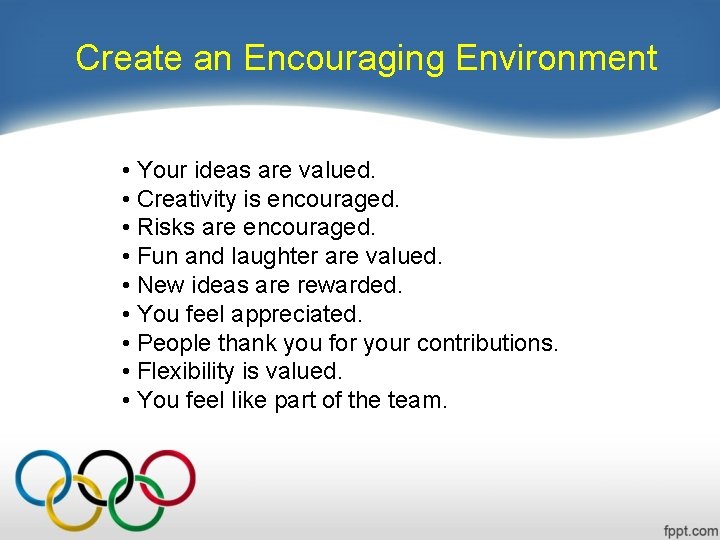 Create an Encouraging Environment

• Your ideas are valued.
• Creativity is encouraged.
• Risks are encouraged.
• Fun and laughter are valued.
• New ideas are rewarded.
• You feel appreciated.
• People thank you for your contributions.
• Flexibility is valued.
• You feel like part of the team.

fppt.com